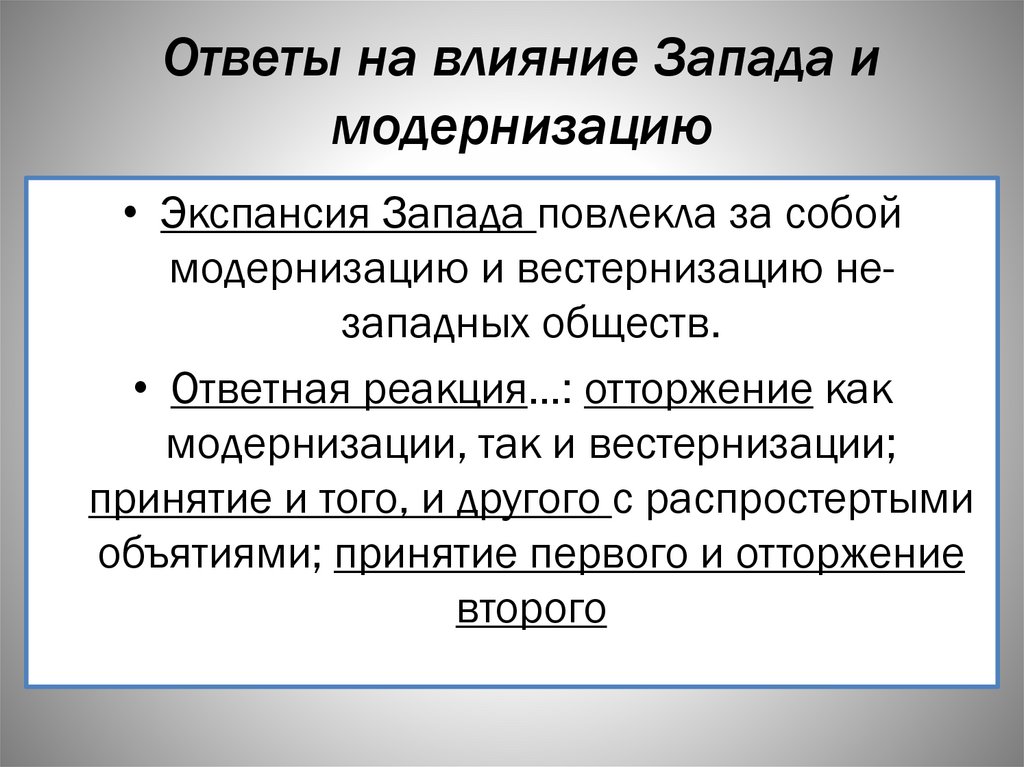 Ответы на влияние Запада и модернизацию

• Экспансия Запада повлекла за собой модернизацию и вестернизацию не-западных обществ.

• Ответная реакция…: отторжение как модернизации, так и вестернизации; принятие и того, и другого с распростертыми объятиями; принятие первого и отторжение второго